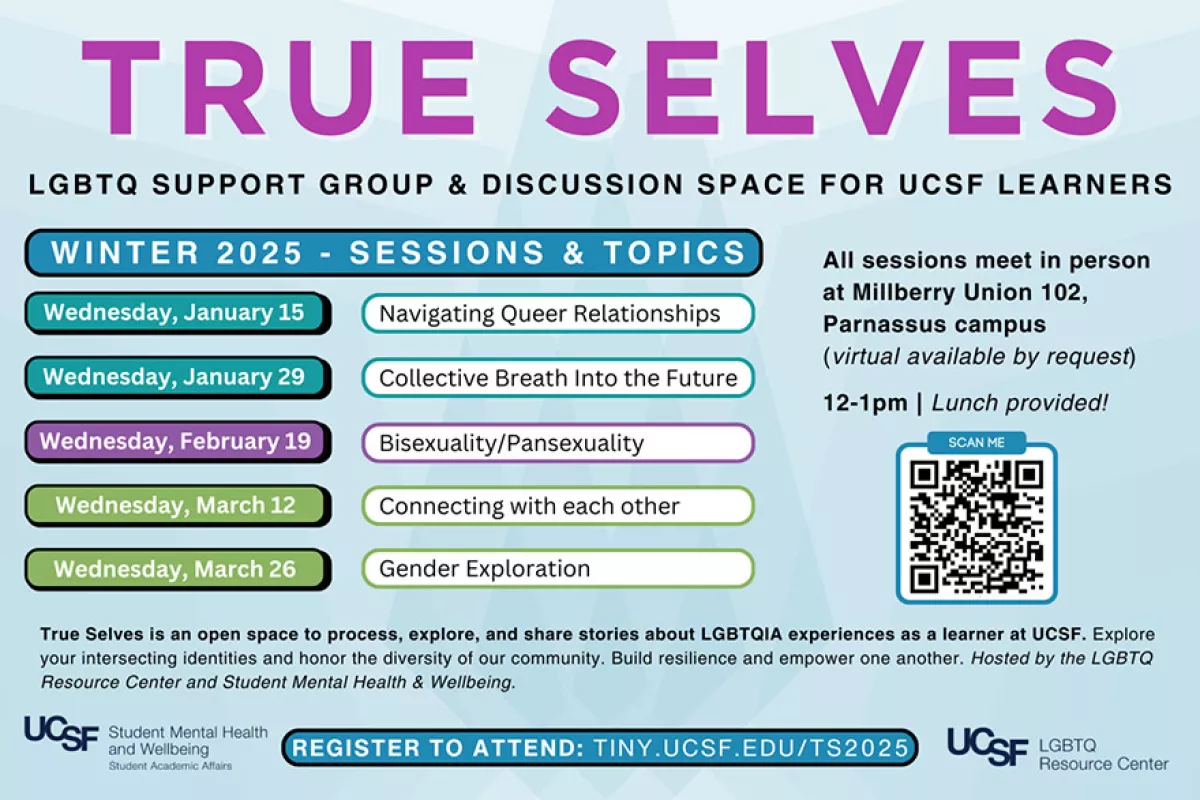 TRUE SELVES

LGBTQ SUPPORT GROUP & DISCUSSION SPACE FOR UCSF LEARNERS

WINTER 2025 - SESSIONS & TOPICS

| | |
|---|---|
| Wednesday, January 15 | Navigating Queer Relationships |
| Wednesday, January 29 | Collective Breath Into the Future |
| Wednesday, February 19 | Bisexuality/Pansexuality |
| Wednesday, March 12 | Connecting with each other |
| Wednesday, March 26 | Gender Exploration |

All sessions meet in person at Millberry Union 102, Parnassus campus (virtual available by request)

12-1pm | Lunch provided!

SCAN ME

True Selves is an open space to process, explore, and share stories about LGBTQIA experiences as a learner at UCSF. Explore your intersecting identities and honor the diversity of our community. Build resilience and empower one another. Hosted by the LGBTQ Resource Center and Student Mental Health & Wellbeing.

UCSF Student Mental Health and Wellbeing
Student Academic Affairs

REGISTER TO ATTEND: TINY.UCSF.EDU/TS2025

UCSF LGBTQ Resource Center